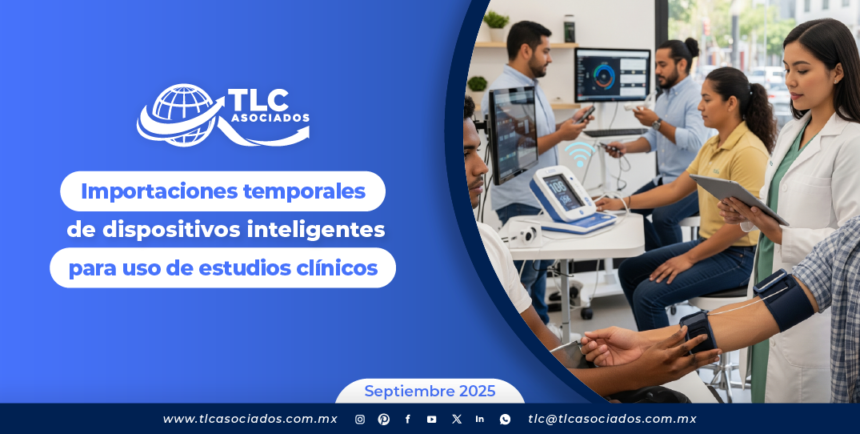 TLC ASOCIADOS

Importaciones temporales de dispositivos inteligentes para uso de estudios clínicos

Septiembre 2025

www.tlcasociados.com.mx

tlc@tlcasociados.com.mx